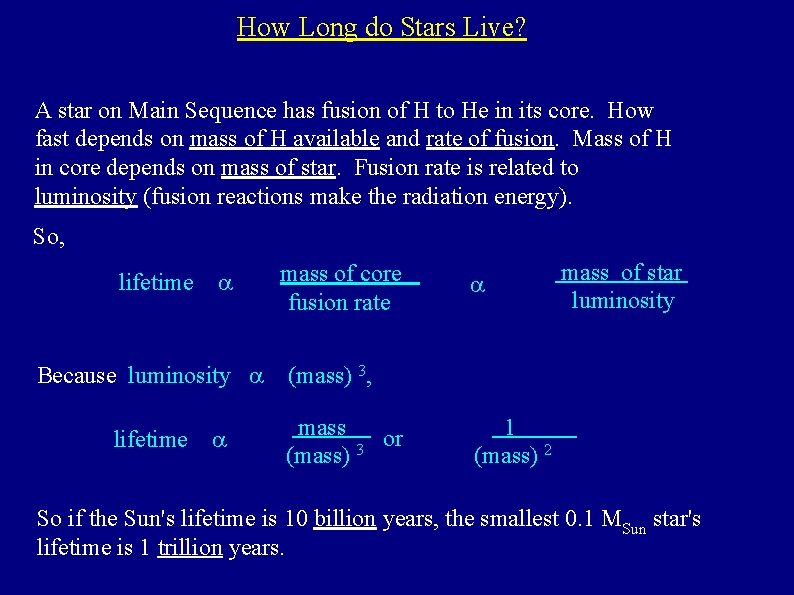 How Long do Stars Live?

A star on Main Sequence has fusion of H to He in its core. How fast depends on mass of H available and rate of fusion. Mass of H in core depends on mass of star. Fusion rate is related to luminosity (fusion reactions make the radiation energy).

So,

lifetime $\alpha$ $\frac{\text{mass of core}}{\text{fusion rate}}$ $\alpha$ $\frac{\text{mass of star}}{\text{luminosity}}$

Because luminosity $\alpha$ (mass) $^3$,

lifetime $\alpha$ $\frac{\text{mass}}{(\text{mass})^3}$ or $\frac{1}{(\text{mass})^2}$

So if the Sun's lifetime is 10 billion years, the smallest 0.1 $M_{Sun}$ star's lifetime is 1 trillion years.